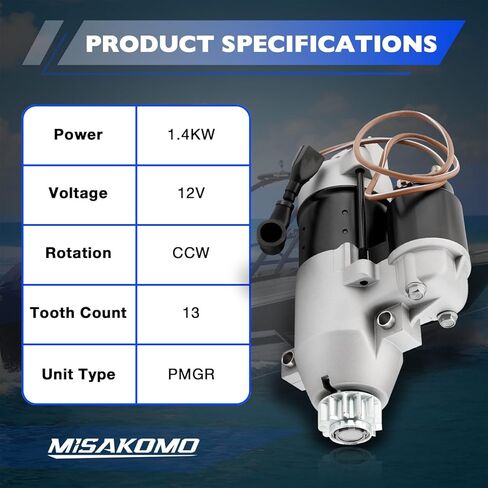 PRODUCT SPECIFICATIONS

| Power | 1.4KW |
|---|---|
| Voltage | 12V |
| Rotation | CCW |
| Tooth Count | 13 |
| Unit Type | PMGR |

MISAKOMO